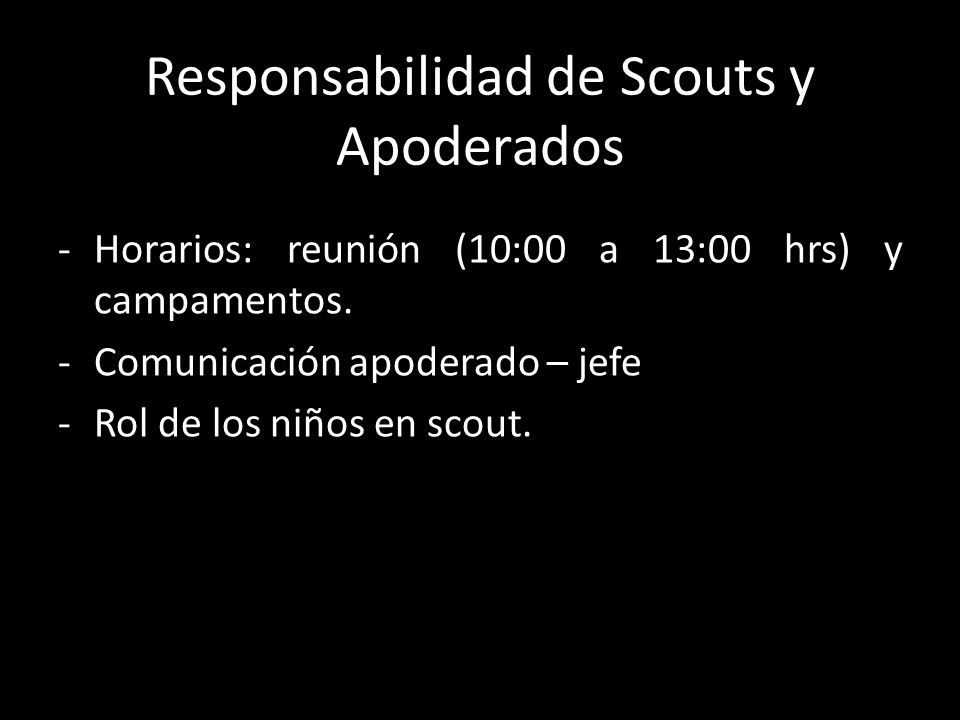 Responsabilidad de Scouts y Apoderados

- Horarios: reunión (10:00 a 13:00 hrs) y campamentos.
- Comunicación apoderado – jefe
- Rol de los niños en scout.